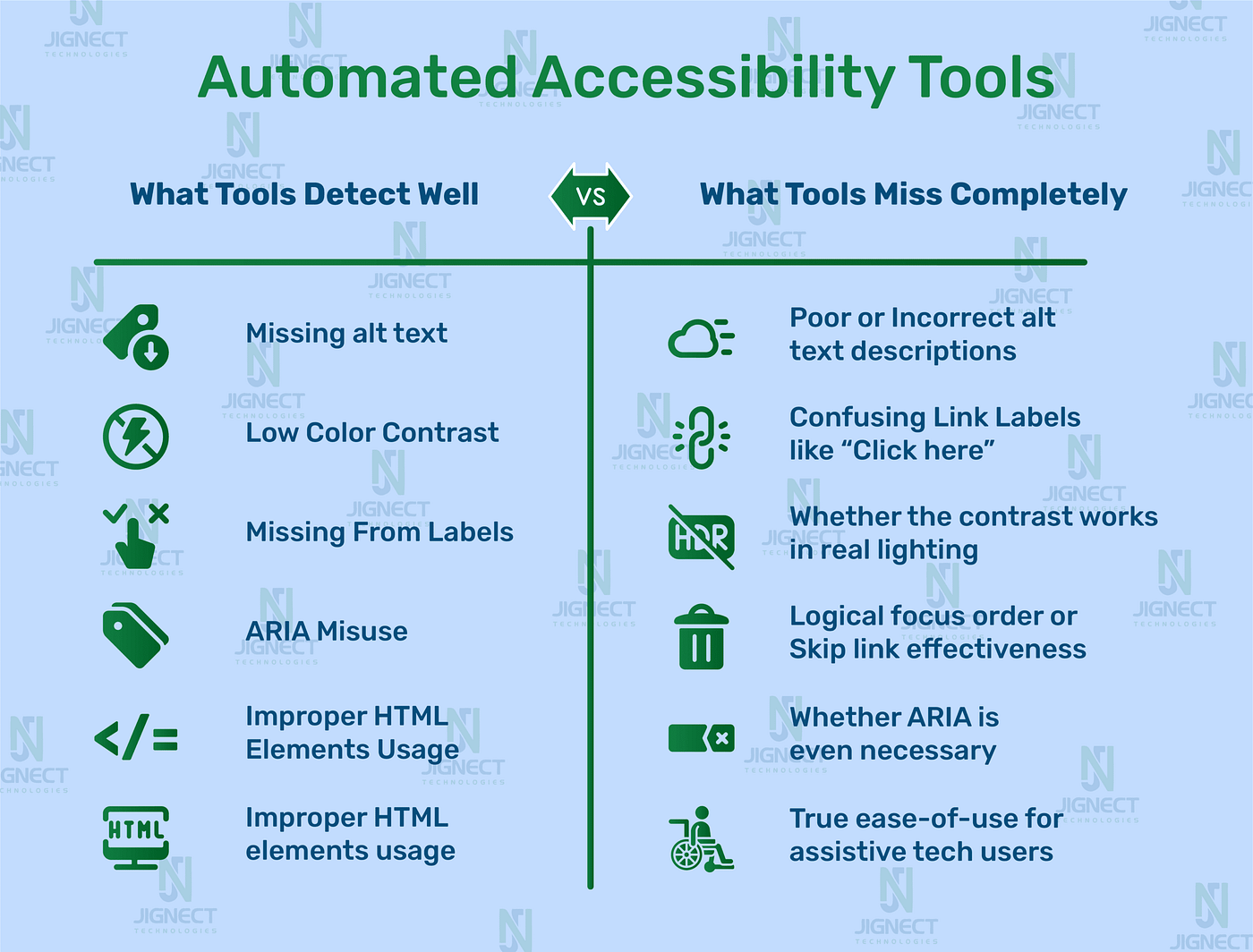 Automated Accessibility Tools

What Tools Detect Well

VS

What Tools Miss Completely

Missing alt text

Low Color Contrast

Missing From Labels

ARIA Misuse

Improper HTML Elements Usage

HTML

Improper HTML elements usage

Poor or Incorrect alt text descriptions

Confusing Link Labels like “Click here”

HDR

Whether the contrast works in real lighting

Logical focus order or Skip link effectiveness

Whether ARIA is even necessary

True ease-of-use for assistive tech users

JIGNECT TECHNOLOGIES